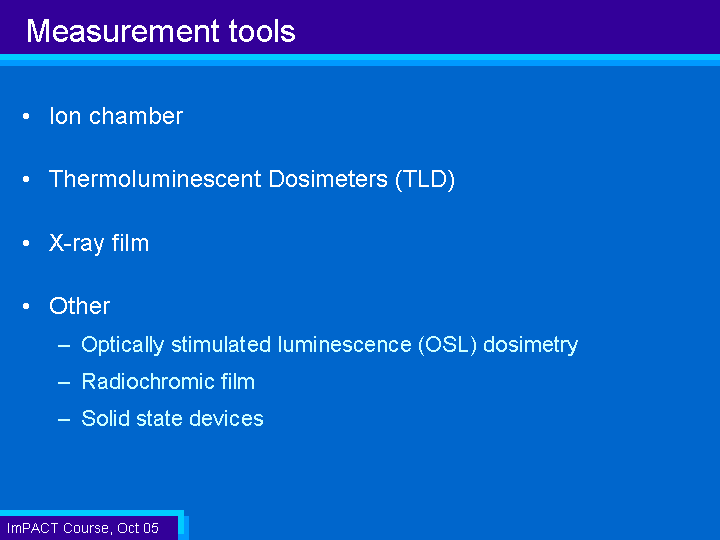 Measurement tools

• Ion chamber

• Thermoluminescent Dosimeters (TLD)

• X-ray film

• Other
  – Optically stimulated luminescence (OSL) dosimetry
  – Radiochromic film
  – Solid state devices

ImPACT Course, Oct 05